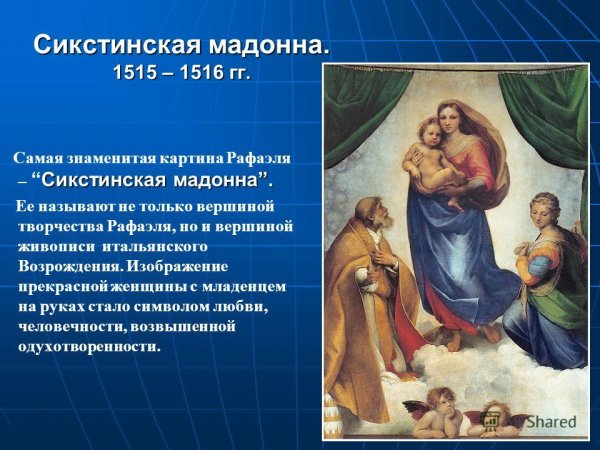 Сикстинская мадонна.
1515 – 1516 гг.

Самая знаменитая картина Рафаэля – “Сикстинская мадонна”.

Ее называют не только вершиной творчества Рафаэля, но и вершиной живописи итальянского Возрождения. Изображение прекрасной женщины с младенцем на руках стало символом любви, человечности, возвышенной одухотворенности.

Shared